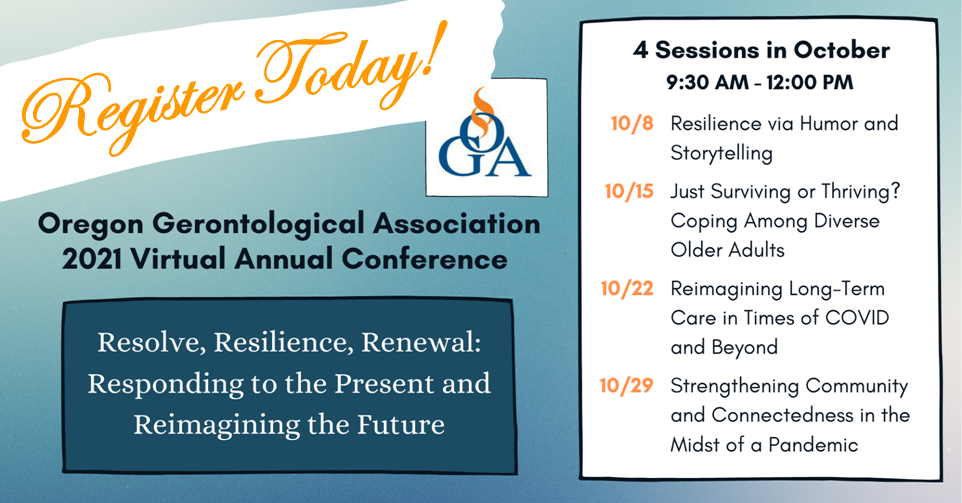 Register Today!

OGA

Oregon Gerontological Association
2021 Virtual Annual Conference

Resolve, Resilience, Renewal: Responding to the Present and Reimagining the Future

4 Sessions in October
9:30 AM - 12:00 PM

10/8 Resilience via Humor and Storytelling

10/15 Just Surviving or Thriving? Coping Among Diverse Older Adults

10/22 Reimagining Long-Term Care in Times of COVID and Beyond

10/29 Strengthening Community and Connectedness in the Midst of a Pandemic